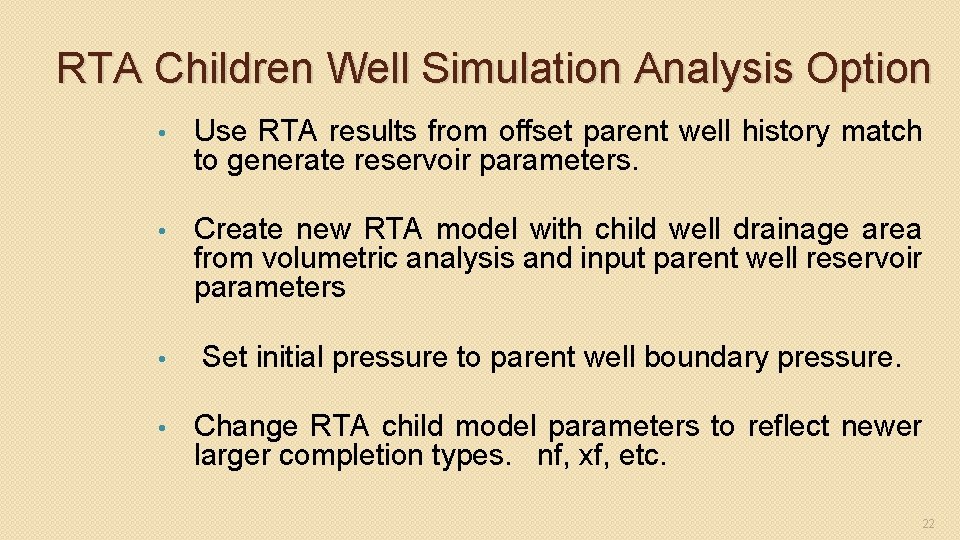 RTA Children Well Simulation Analysis Option

• Use RTA results from offset parent well history match to generate reservoir parameters.

• Create new RTA model with child well drainage area from volumetric analysis and input parent well reservoir parameters

• Set initial pressure to parent well boundary pressure.

• Change RTA child model parameters to reflect newer larger completion types. nf, xf, etc.

22